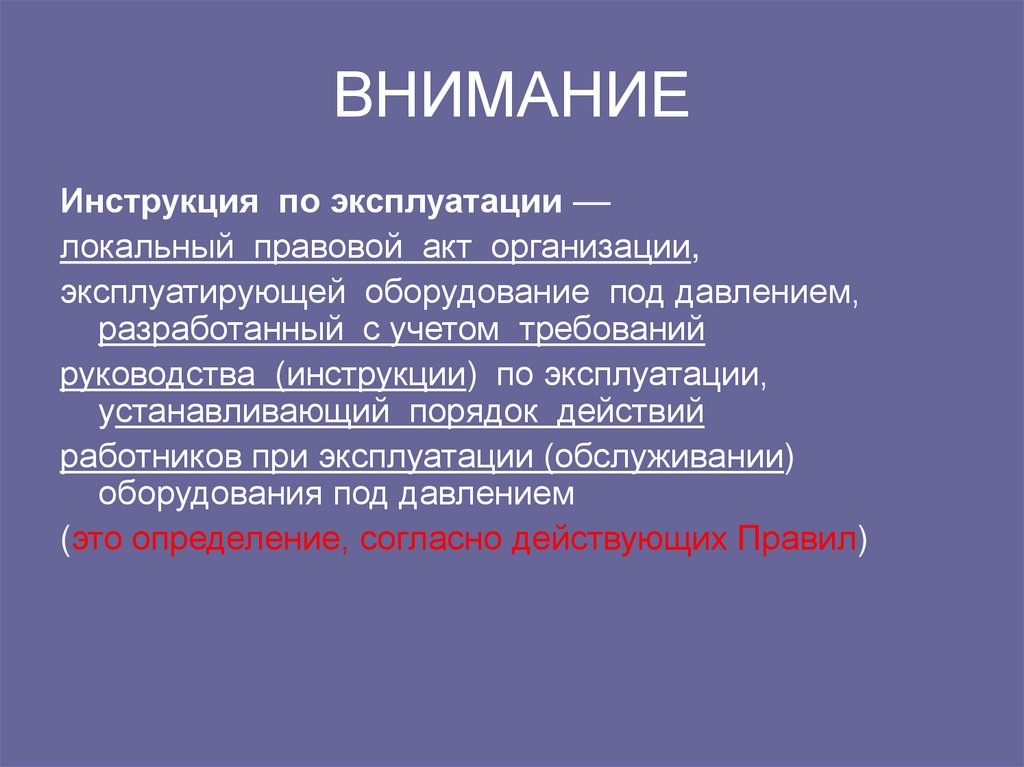 ВНИМАНИЕ

Инструкция по эксплуатации —

локальный правовой акт организации,

эксплуатирующей оборудование под давлением, разработанный с учетом требований

руководства (инструкции) по эксплуатации, устанавливающий порядок действий

работников при эксплуатации (обслуживании) оборудования под давлением

(это определение, согласно действующих Правил)